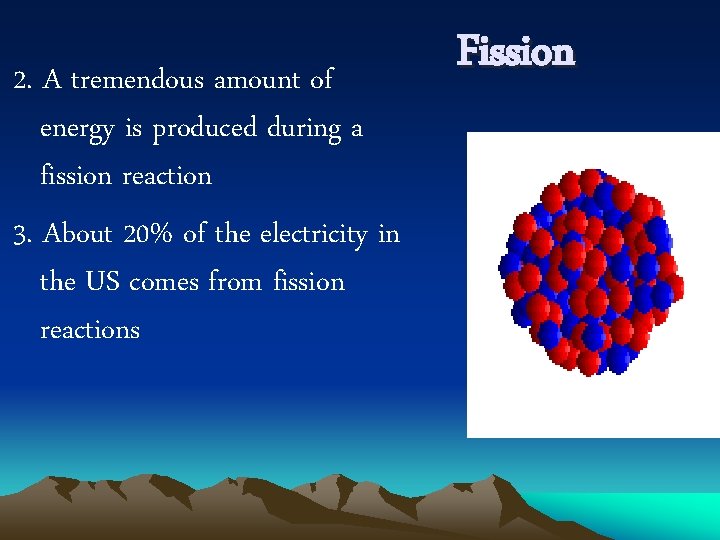 Fission

2. A tremendous amount of energy is produced during a fission reaction

3. About 20% of the electricity in the US comes from fission reactions